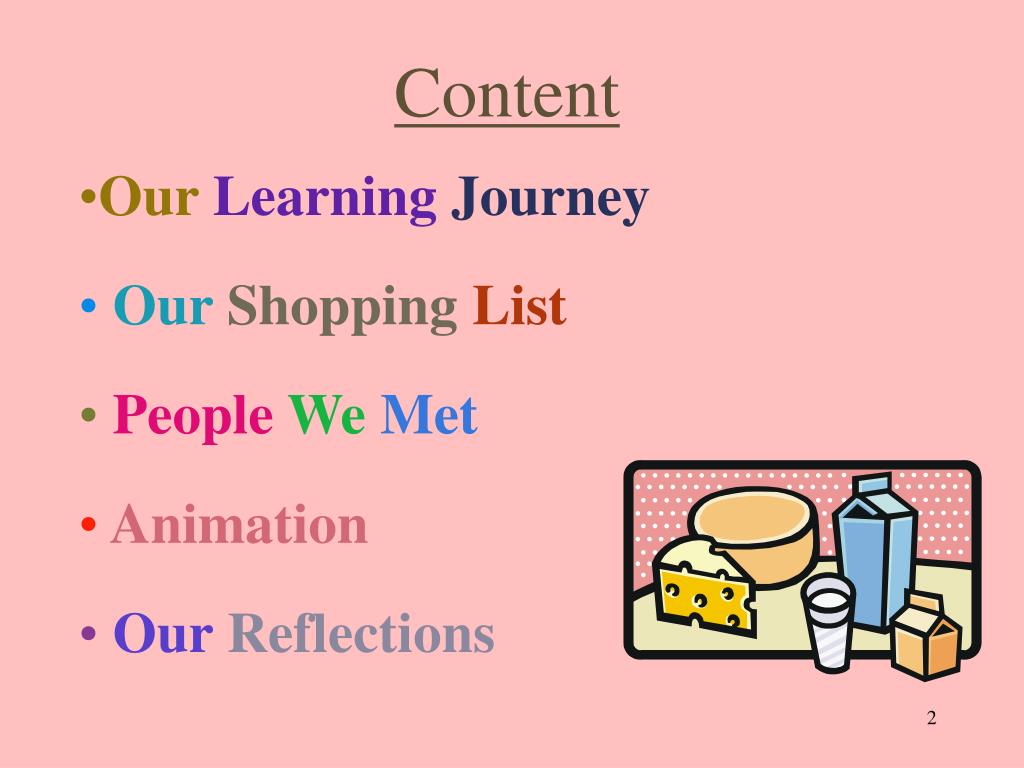 Content

•Our Learning Journey

• Our Shopping List

• People We Met

• Animation

• Our Reflections

2